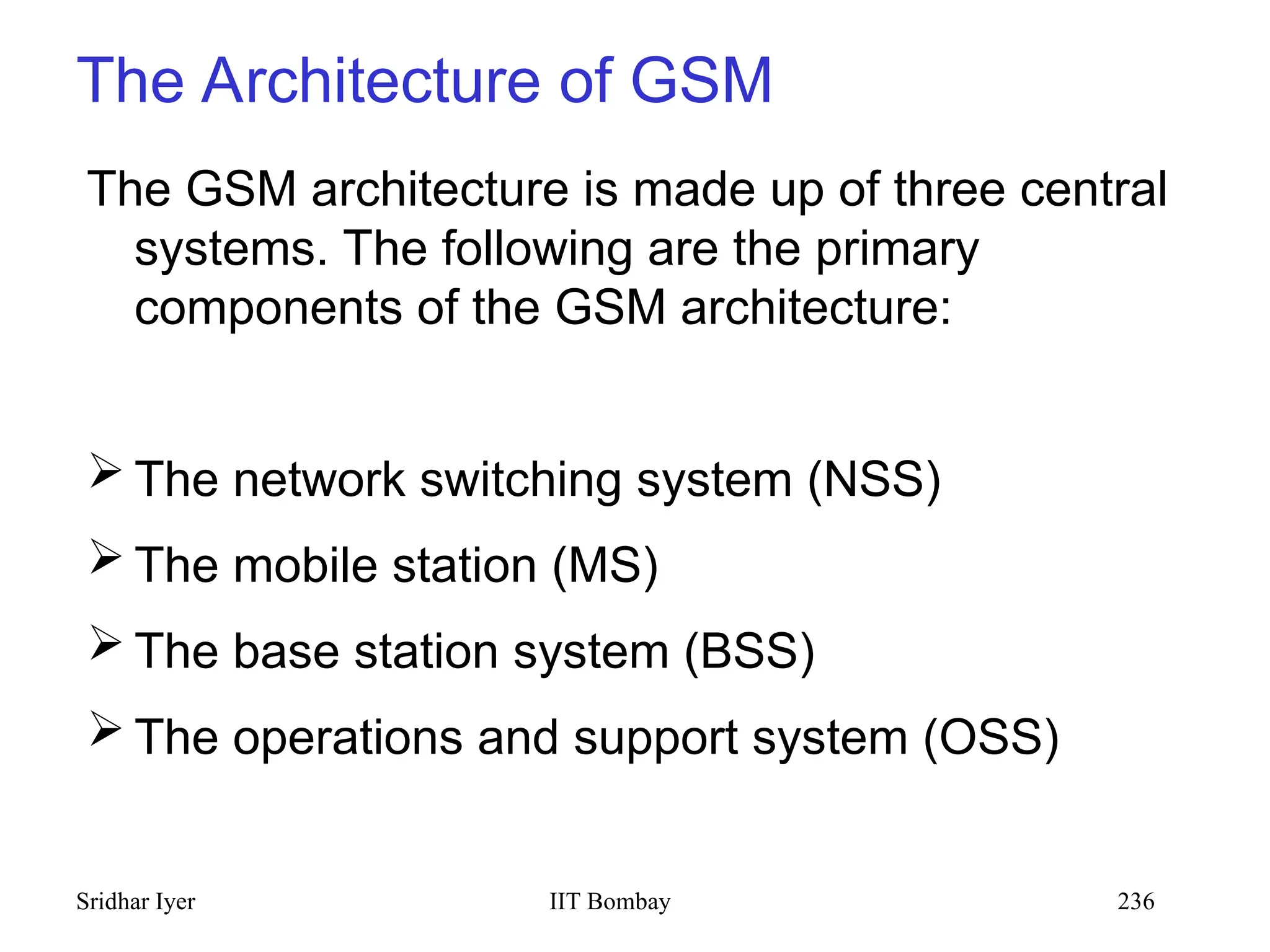 The Architecture of GSM

The GSM architecture is made up of three central systems. The following are the primary components of the GSM architecture:

➢ The network switching system (NSS)
➢ The mobile station (MS)
➢ The base station system (BSS)
➢ The operations and support system (OSS)

Sridhar Iyer
IIT Bombay
236